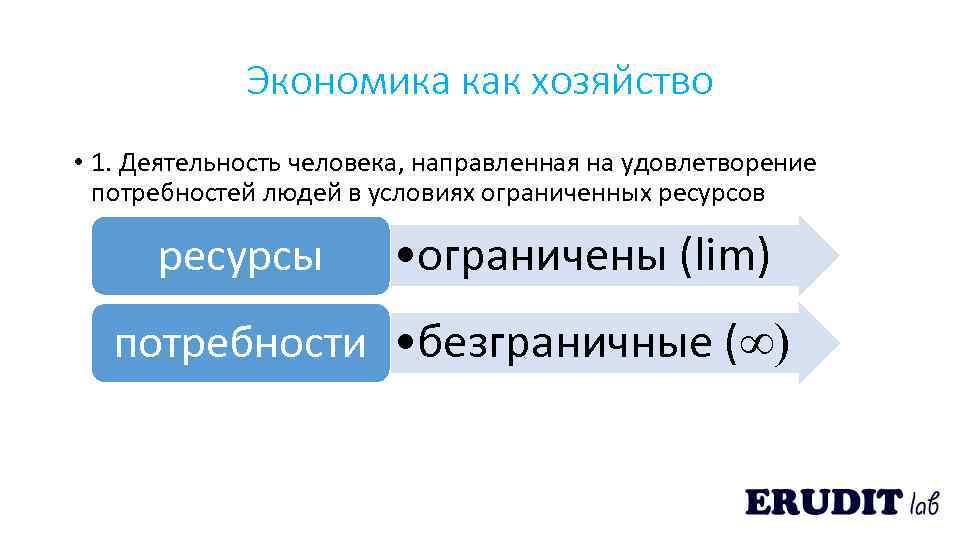 Экономика как хозяйство

• 1. Деятельность человека, направленная на удовлетворение потребностей людей в условиях ограниченных ресурсов

ресурсы •ограничены (lim)

потребности •безграничные ($\infty$)

ERUDIT lab